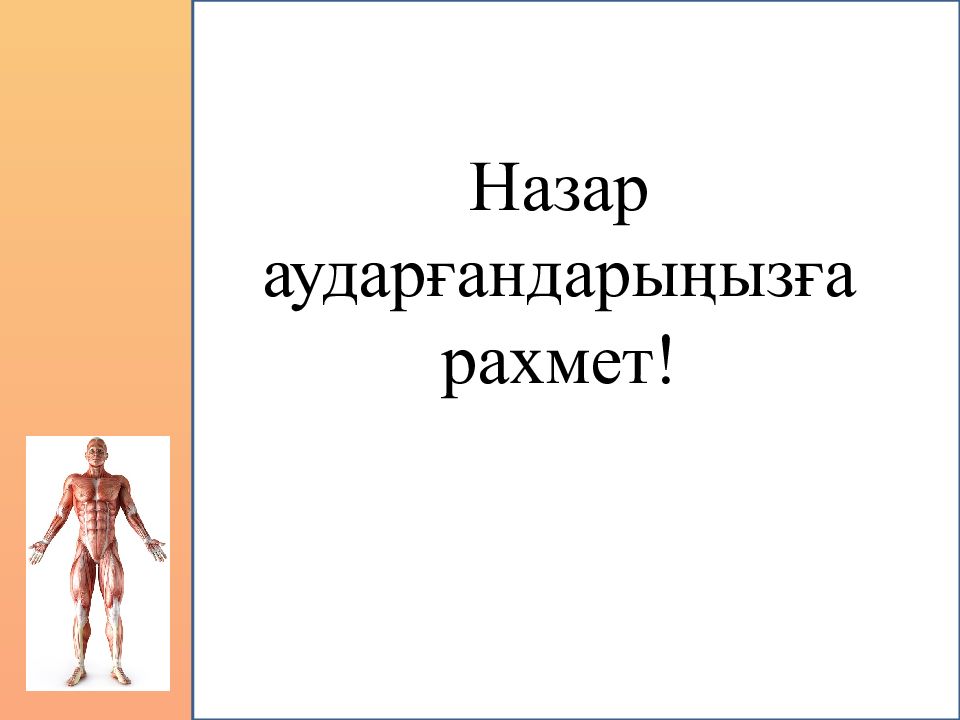 Назар аударғандарыңызға рахмет!